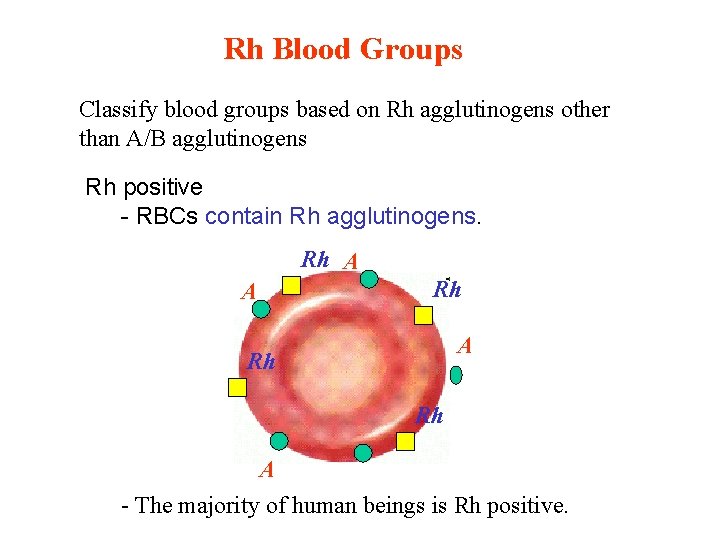 Rh Blood Groups

Classify blood groups based on Rh agglutinogens other than A/B agglutinogens

Rh positive
- RBCs contain Rh agglutinogens.

Rh A
A
Rh
A
Rh
Rh
A

- The majority of human beings is Rh positive.